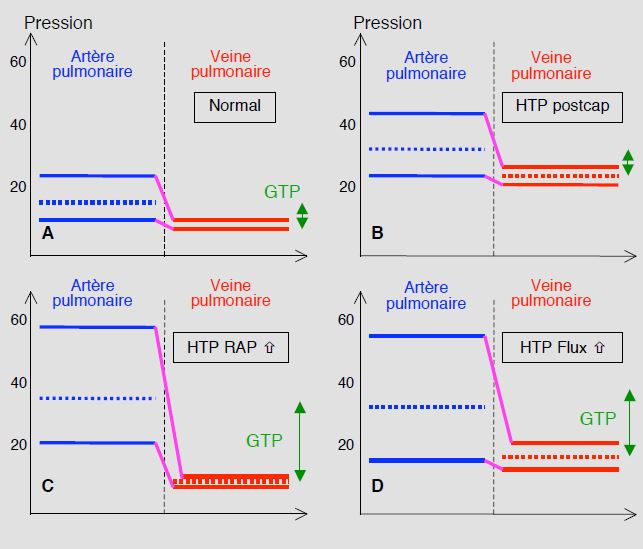 Pression

60

40

20

Artère pulmonaire

Veine pulmonaire

Normal

GTP

A

Pression

60

40

20

Artère pulmonaire

Veine pulmonaire

HTP postcap

B

60

40

20

Artère pulmonaire

Veine pulmonaire

HTP RAP ⇧

GTP

C

60

40

20

Artère pulmonaire

Veine pulmonaire

HTP Flux ⇧

GTP

D